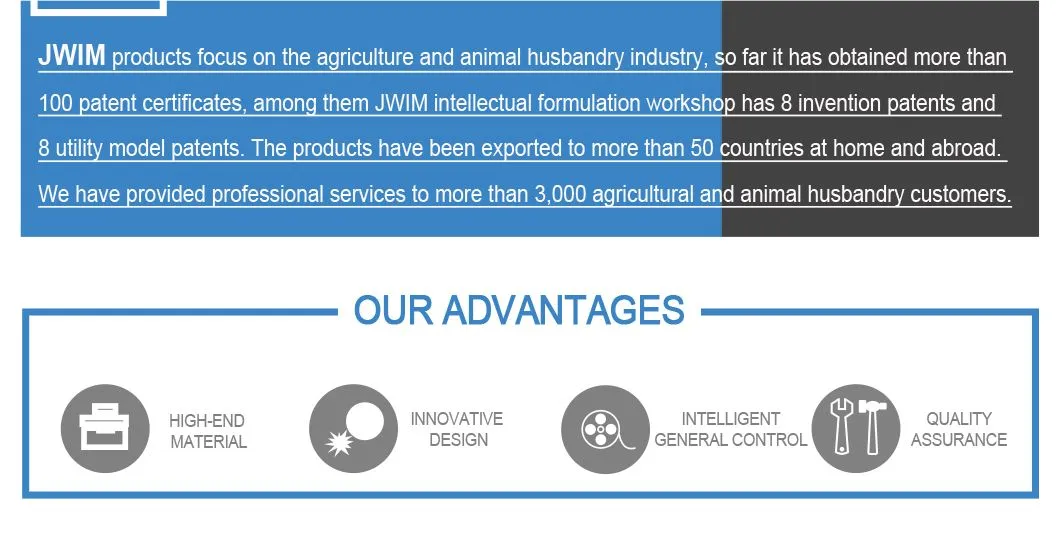 JWIM products focus on the agriculture and animal husbandry industry, so far it has obtained more than 100 patent certificates, among them JWIM intellectual formulation workshop has 8 invention patents and 8 utility model patents. The products have been exported to more than 50 countries at home and abroad. We have provided professional services to more than 3,000 agricultural and animal husbandry customers.

OUR ADVANTAGES

HIGH-END MATERIAL

INNOVATIVE DESIGN

INTELLIGENT GENERAL CONTROL

QUALITY ASSURANCE